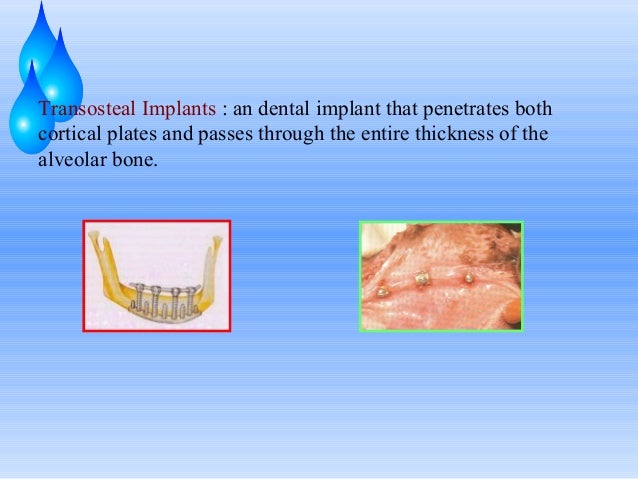 Transosteal Implants : an dental implant that penetrates both cortical plates and passes through the entire thickness of the alveolar bone.